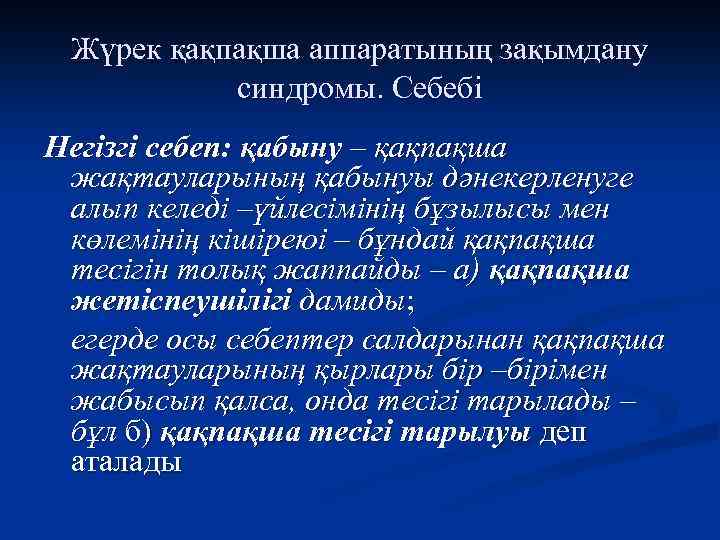 Жүрек қақпақша аппаратының зақымдану синдромы. Себебі

Негізгі себеп: қабыну – қақпақша жақтауларының қабынуы дәнекерленуге алып келеді –үйлесімінің бұзылысы мен көлемінің кішіреюі – бұндай қақпақша тесігін толық жаппайды – а) қақпақша жетіспеушілігі дамиды;

егерде осы себептер салдарынан қақпақша жақтауларының қырлары бір –бірімен жабысып қалса, онда тесігі тарылады – бұл б) қақпақша тесігі тарылуы деп аталады